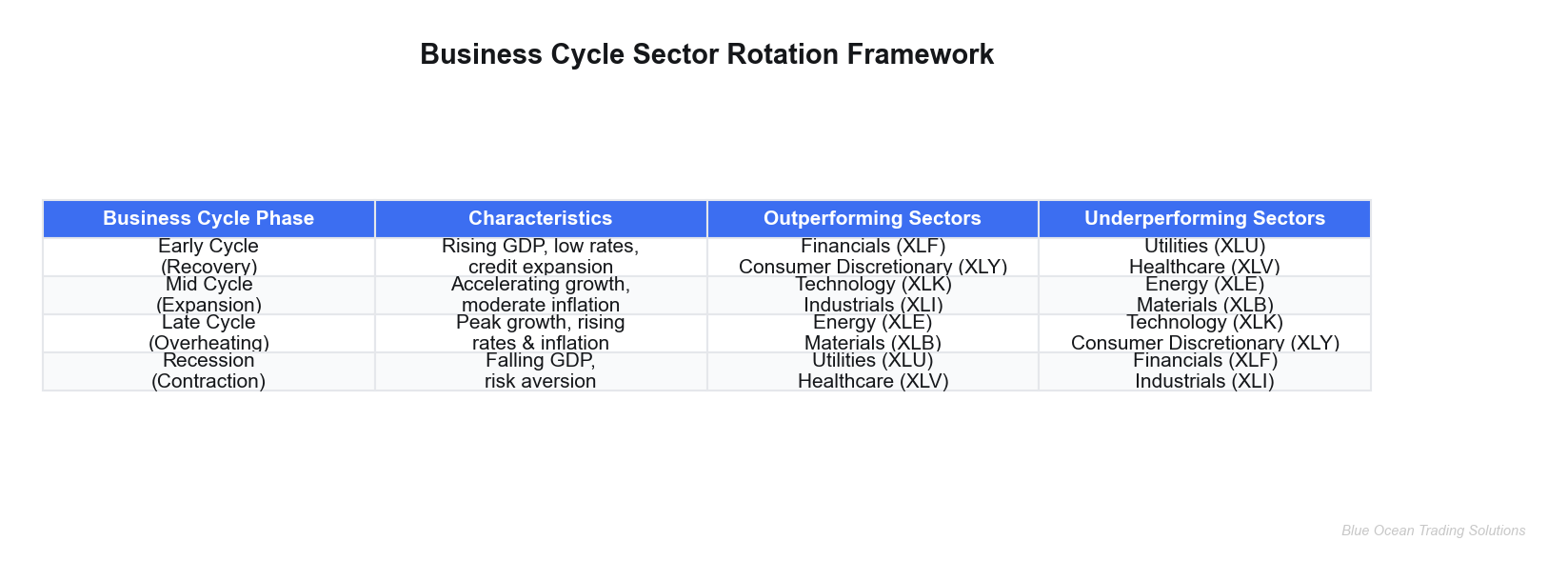 Business Cycle Sector Rotation Framework

| Business Cycle Phase | Characteristics | Outperforming Sectors | Underperforming Sectors |
|---|---|---|---|
| Early Cycle (Recovery) | Rising GDP, low rates, credit expansion | Financials (XLF) Consumer Discretionary (XLY) | Utilities (XLU) Healthcare (XLV) |
| Mid Cycle (Expansion) | Accelerating growth, moderate inflation | Technology (XLK) Industrials (XLI) | Energy (XLE) Materials (XLB) |
| Late Cycle (Overheating) | Peak growth, rising rates & inflation | Energy (XLE) Materials (XLB) | Technology (XLK) Consumer Discretionary (XLY) |
| Recession (Contraction) | Falling GDP, risk aversion | Utilities (XLU) Healthcare (XLV) | Financials (XLF) Industrials (XLI) |

Blue Ocean Trading Solutions